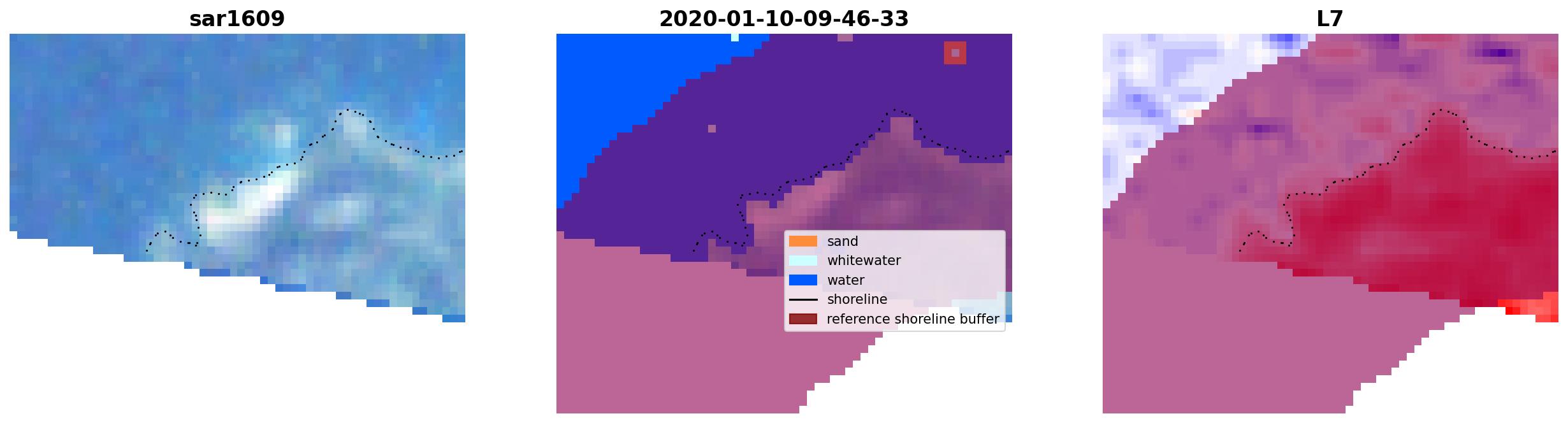 sar1609

2020-01-10-09-46-33

sand
whitewater
water
shoreline
reference shoreline buffer

L7